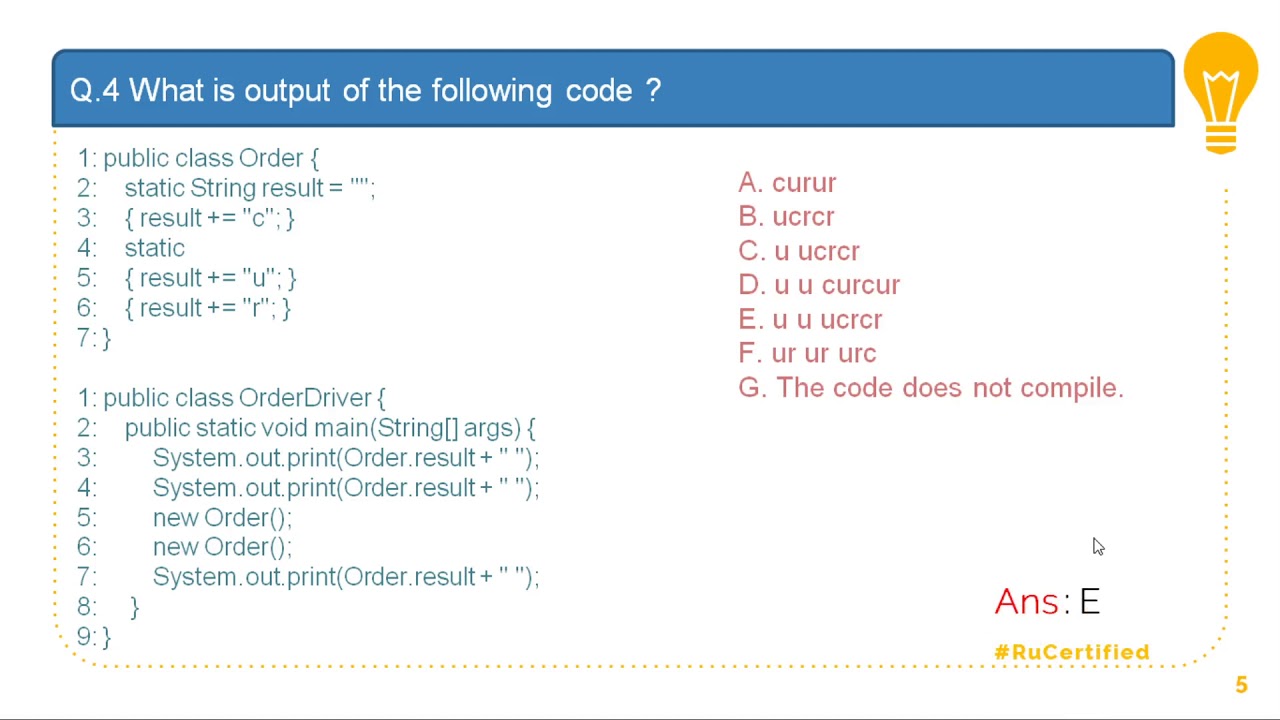 Q.4 What is output of the following code ?

1: public class Order {
2: static String result = "";
3: { result += "c"; }
4: static
5: { result += "u"; }
6: { result += "r"; }
7: }

1: public class OrderDriver {
2: public static void main(String[] args) {
3: System.out.print(Order.result + " ");
4: System.out.print(Order.result + " ");
5: new Order();
6: new Order();
7: System.out.print(Order.result + " ");
8: }
9: }

A. curur
B. ucrcr
C. u ucrcr
D. u u curcur
E. u u ucrcr
F. ur ur urc
G. The code does not compile.

Ans: E

#RuCertified

5